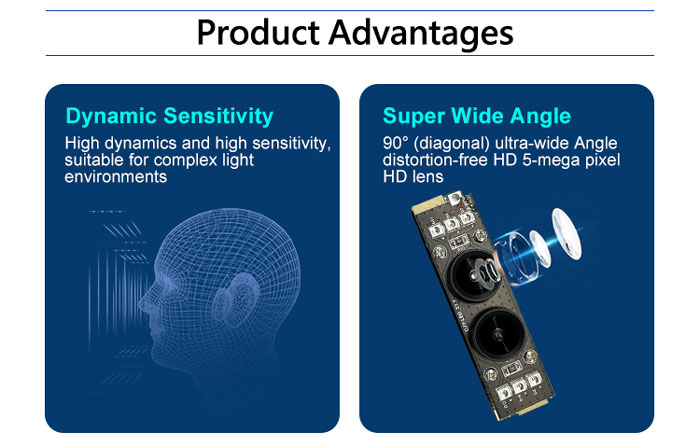 Product Advantages

Dynamic Sensitivity

High dynamics and high sensitivity, suitable for complex light environments

Super Wide Angle

90° (diagonal) ultra-wide Angle distortion-free HD 5-mega pixel HD lens